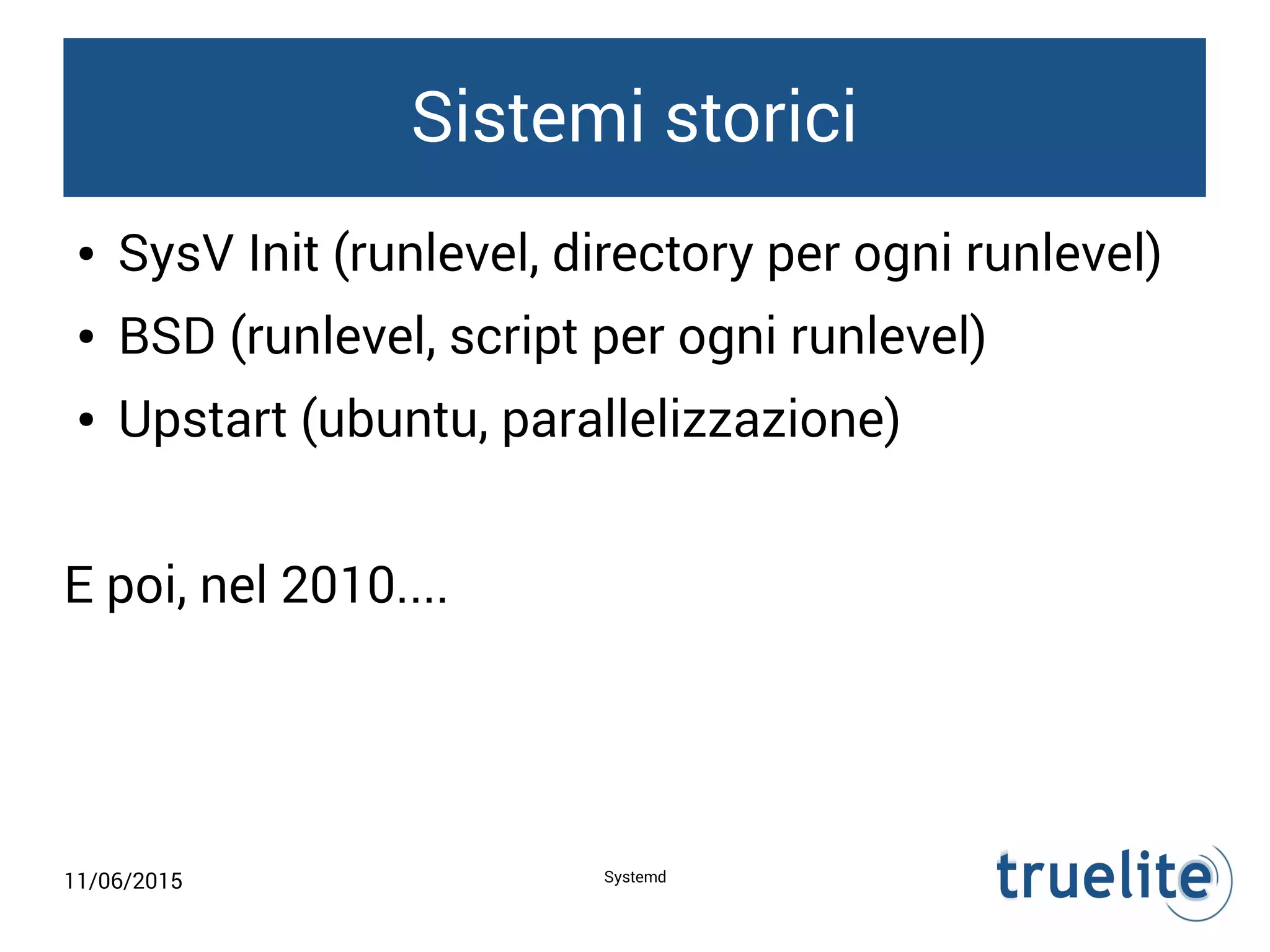 Sistemi storici

• SysV Init (runlevel, directory per ogni runlevel)
• BSD (runlevel, script per ogni runlevel)
• Upstart (ubuntu, parallelizzazione)

E poi, nel 2010....

11/06/2015

Systemd

truelite